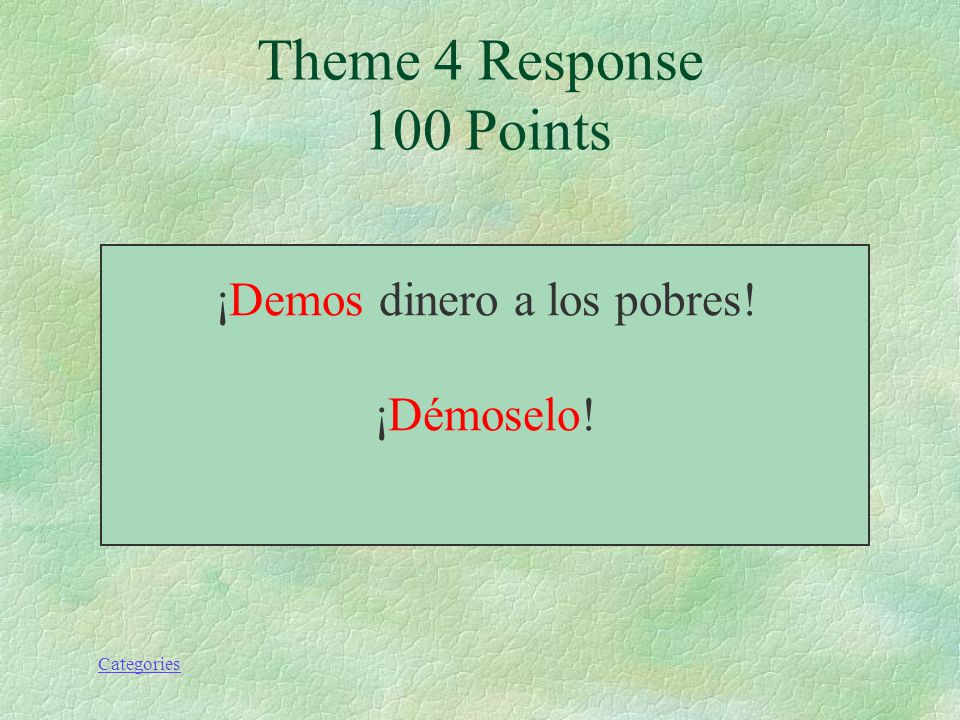 Theme 4 Response
100 Points

¡Demos dinero a los pobres!

¡Démoselo!

Categories